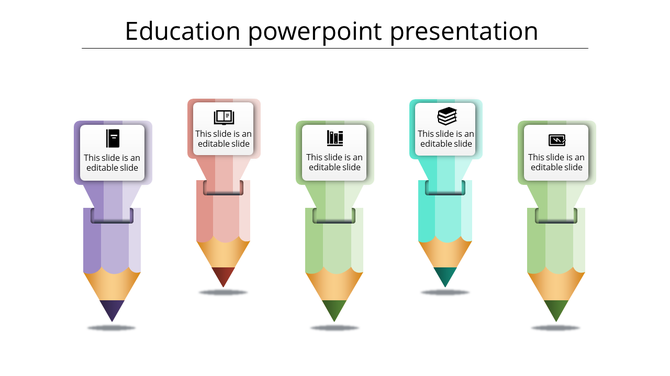 Education powerpoint presentation

This slide is an editable slide

This slide is an editable slide

This slide is an editable slide

This slide is an editable slide

This slide is an editable slide